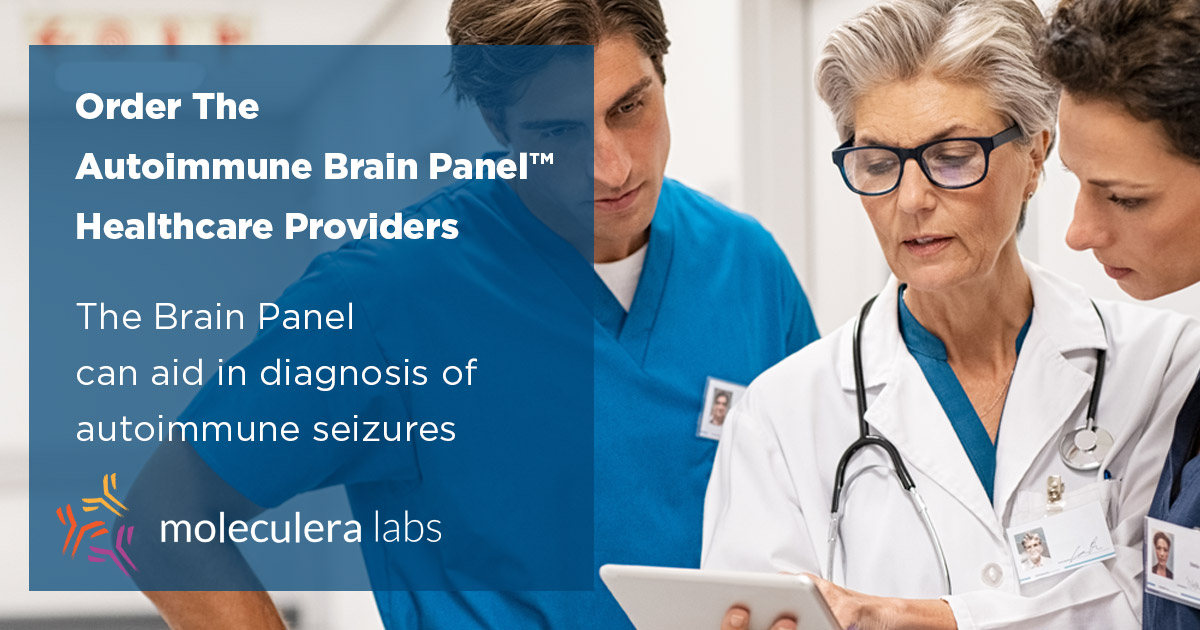 Order The
Autoimmune Brain Panel™
Healthcare Providers

The Brain Panel
can aid in diagnosis of
autoimmune seizures

moleculera labs